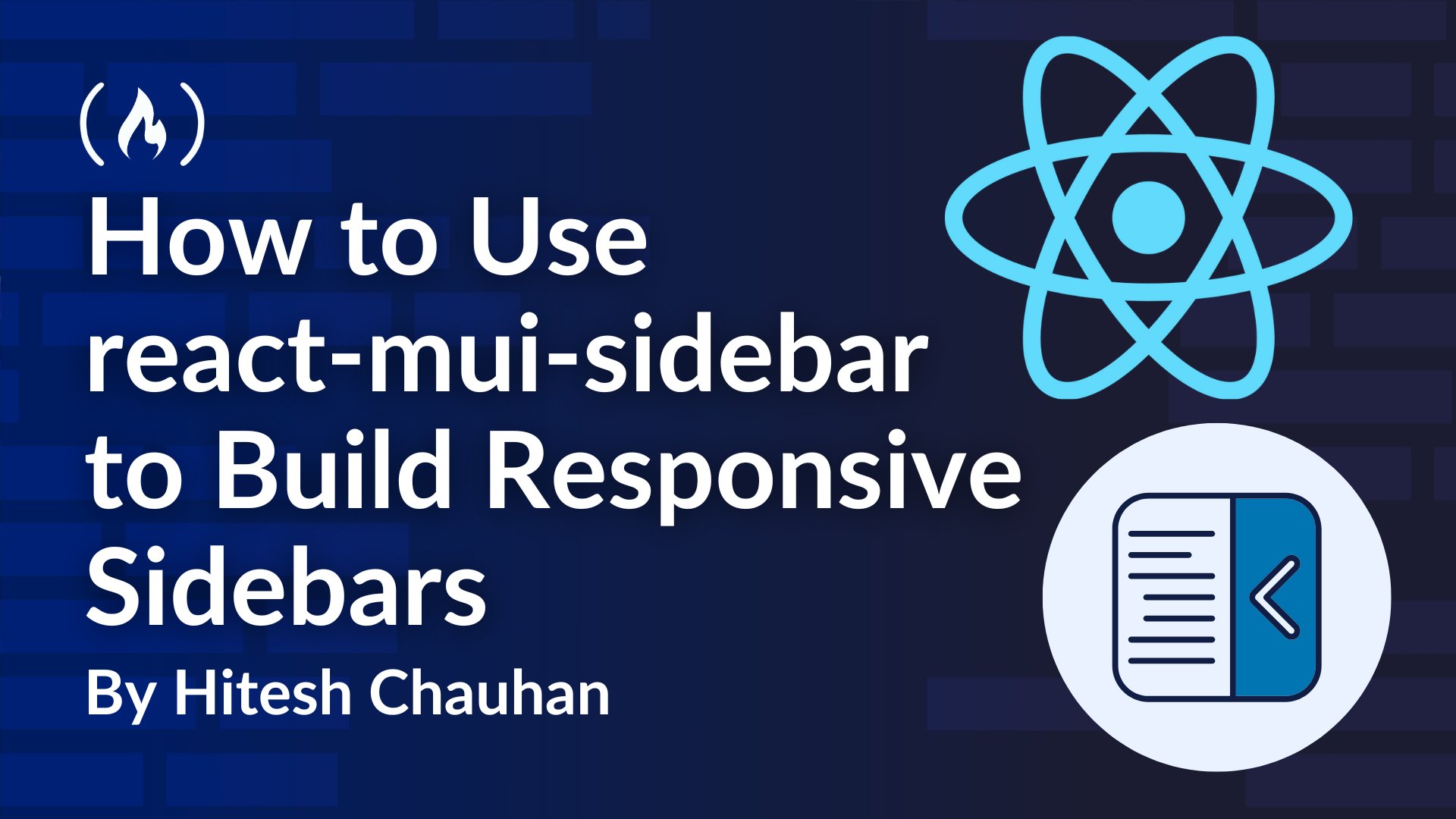 How to Use react-mui-sidebar to Build Responsive Sidebars

By Hitesh Chauhan